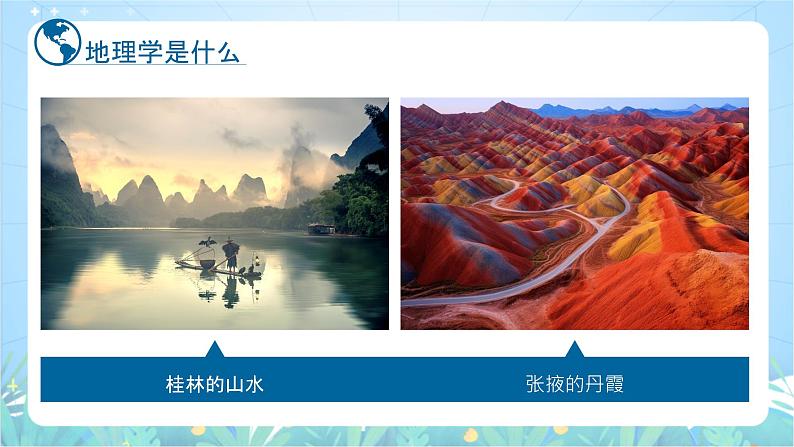 地理学是什么

桂林的山水

张掖的丹霞